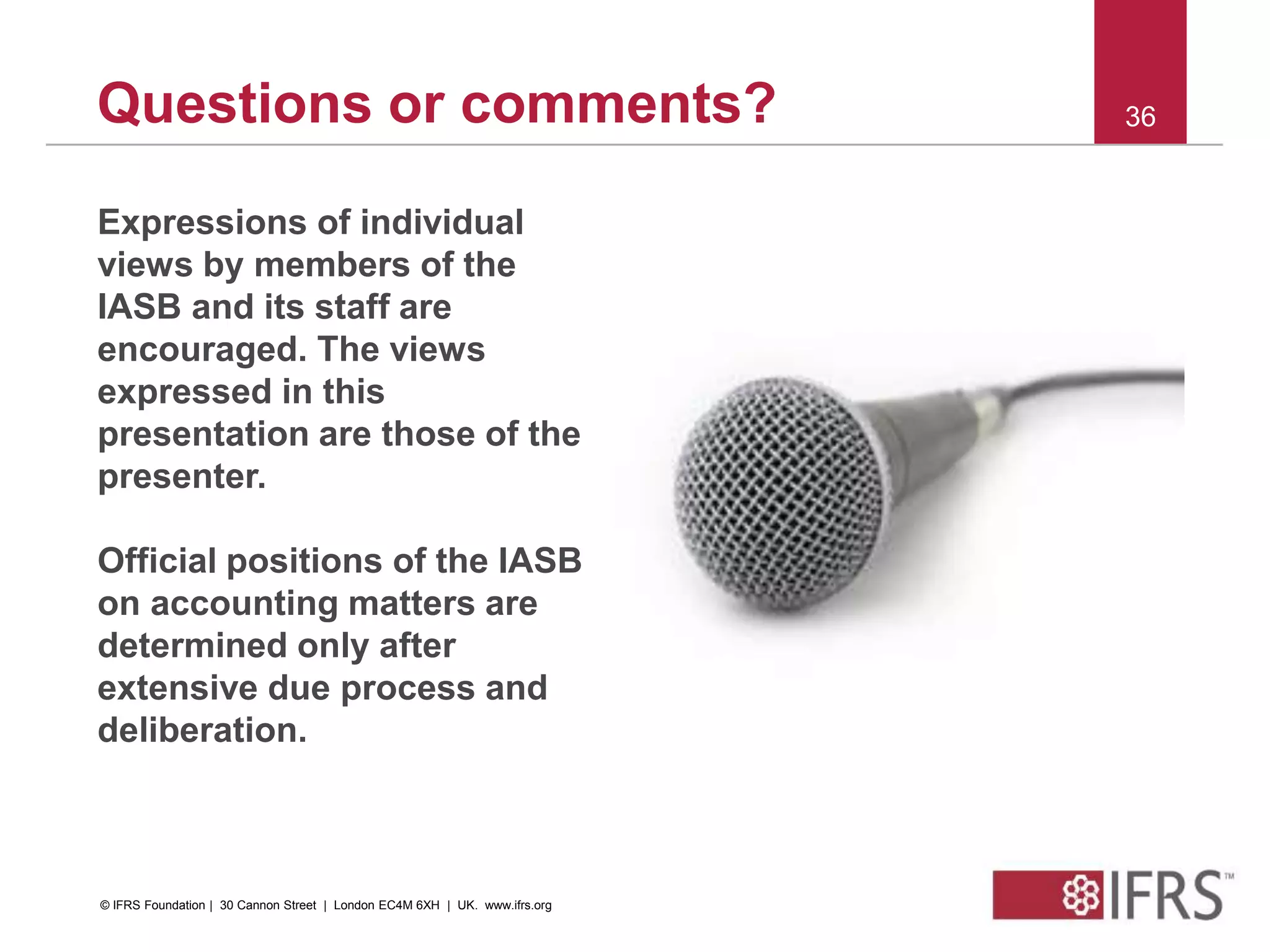 Questions or comments?

36

Expressions of individual views by members of the IASB and its staff are encouraged. The views expressed in this presentation are those of the presenter.

Official positions of the IASB on accounting matters are determined only after extensive due process and deliberation.

© IFRS Foundation | 30 Cannon Street | London EC4M 6XH | UK. www.ifrs.org

IFRS™